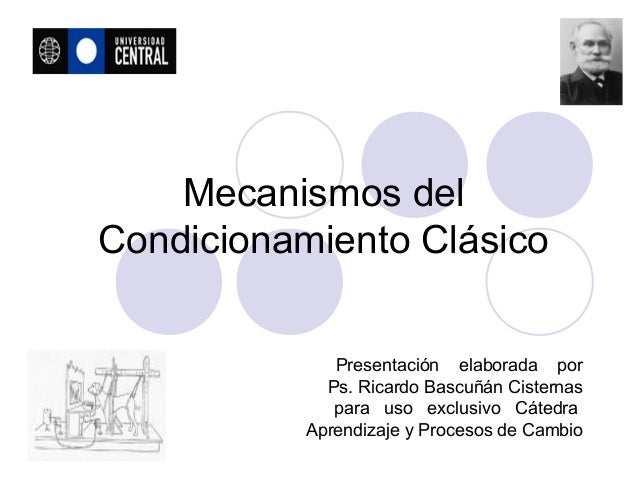 UNIVERSIDAD CENTRAL

Mecanismos del Condicionamiento Clásico

Presentación elaborada por Ps. Ricardo Bascuñán Cisternas para uso exclusivo Cátedra Aprendizaje y Procesos de Cambio